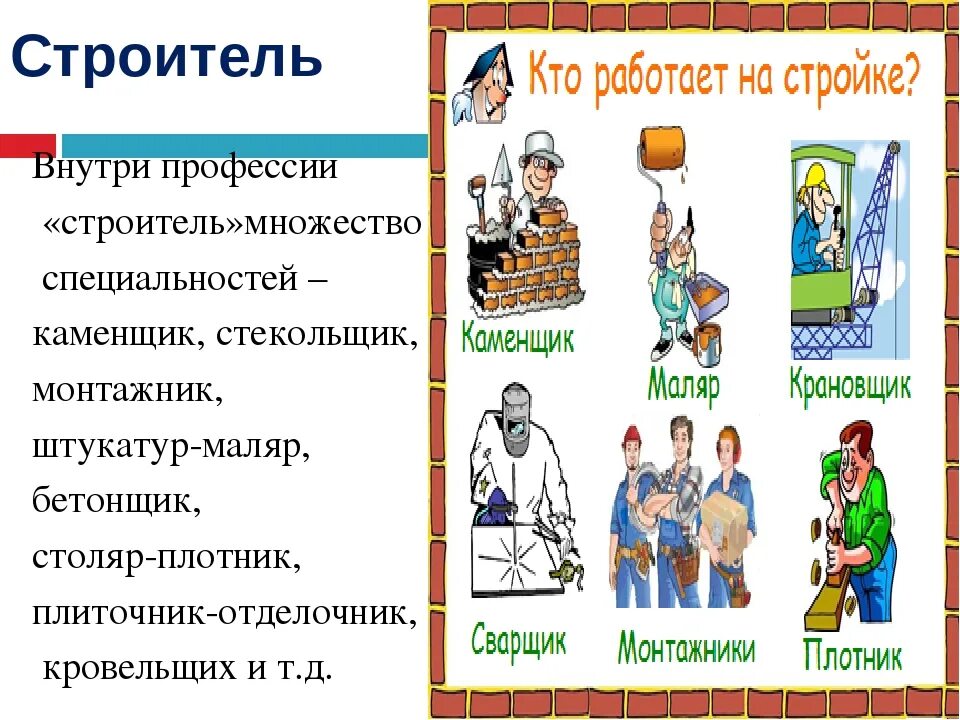 Строитель

Внутри профессии «строитель»множество специальностей – каменщик, стекольщик, монтажник, штукатур-маляр, бетонщик, столяр-плотник, плиточник-отделочник, кровельщих и т.д.

Кто работает на стройке?

Каменщик

Маляр

Крановщик

Сварщик

Монтажники

Плотник